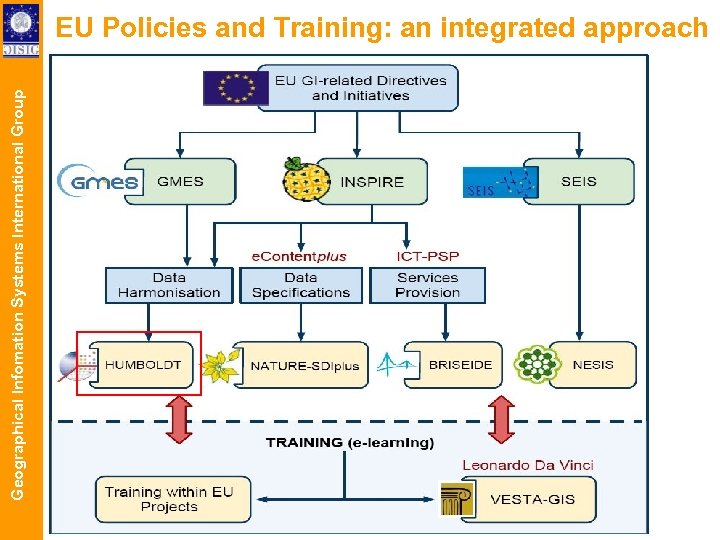 GISIG

Geographical Infomation Systems International Group

EU Policies and Training: an integrated approach

EU GI-related Directives and Initiatives

GMES

GMES

INSPIRE

SEIS

SEIS

eContentplus

ICT-PSP

Data Harmonisation

Data Specifications

Services Provision

HUMBOLDT

NATURE-SDIplus

BRISEIDE

NESIS

TRAINING (e-learning)

Leonardo Da Vinci

Training within EU Projects

VESTA-GIS